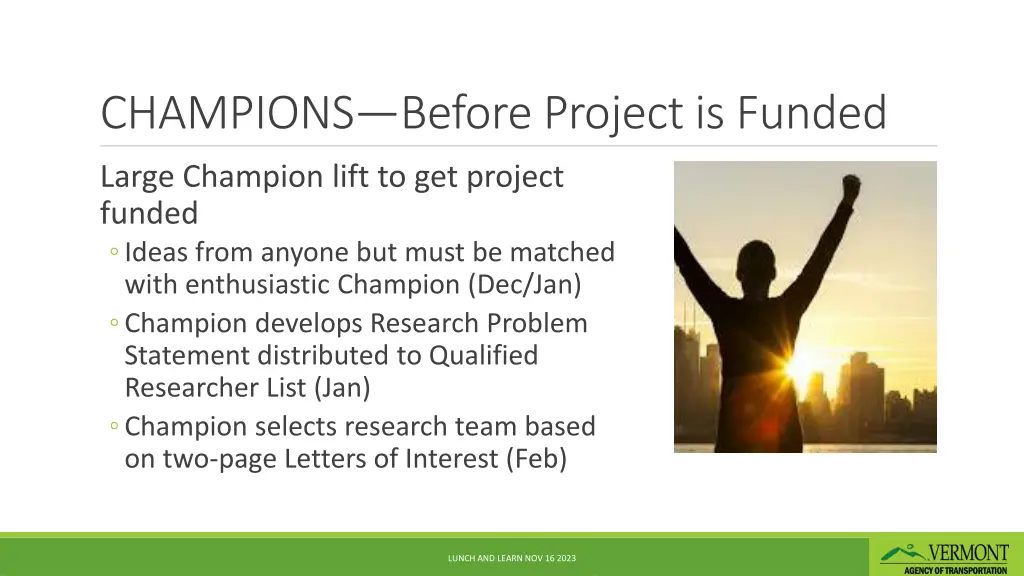 CHAMPIONS—Before Project is Funded

Large Champion lift to get project funded

◦ Ideas from anyone but must be matched with enthusiastic Champion (Dec/Jan)
◦ Champion develops Research Problem Statement distributed to Qualified Researcher List (Jan)
◦ Champion selects research team based on two-page Letters of Interest (Feb)

LUNCH AND LEARN NOV 16 2023

VERMONT
AGENCY OF TRANSPORTATION